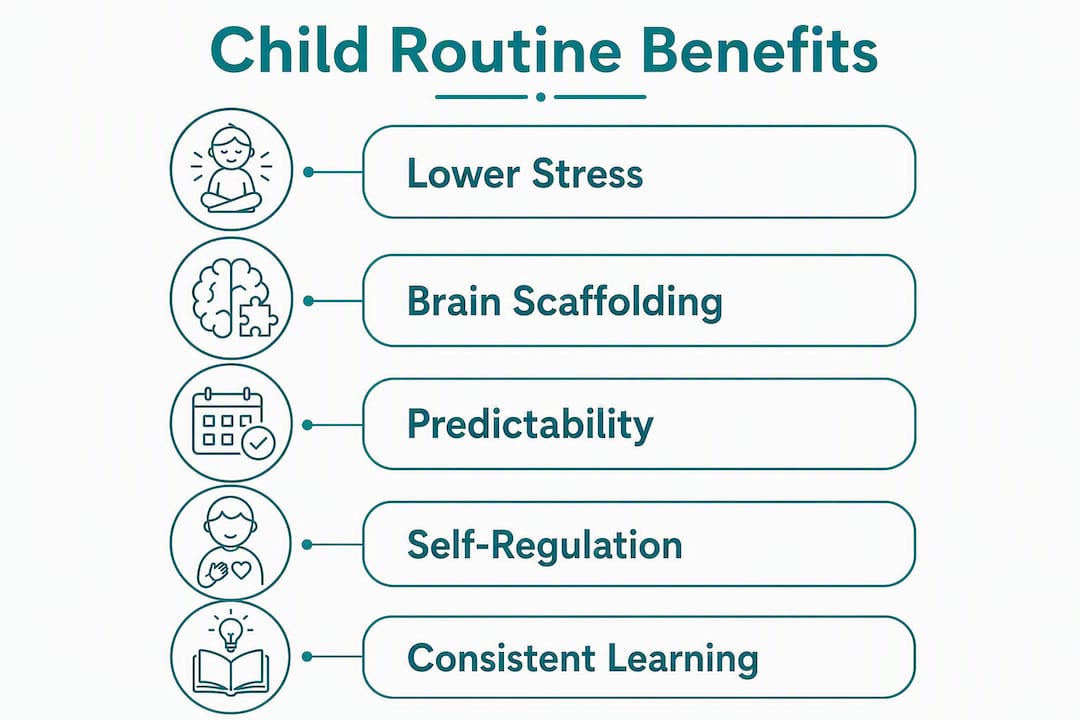 Child Routine Benefits

Lower Stress

Brain Scaffolding

Predictability

Self-Regulation

Consistent Learning